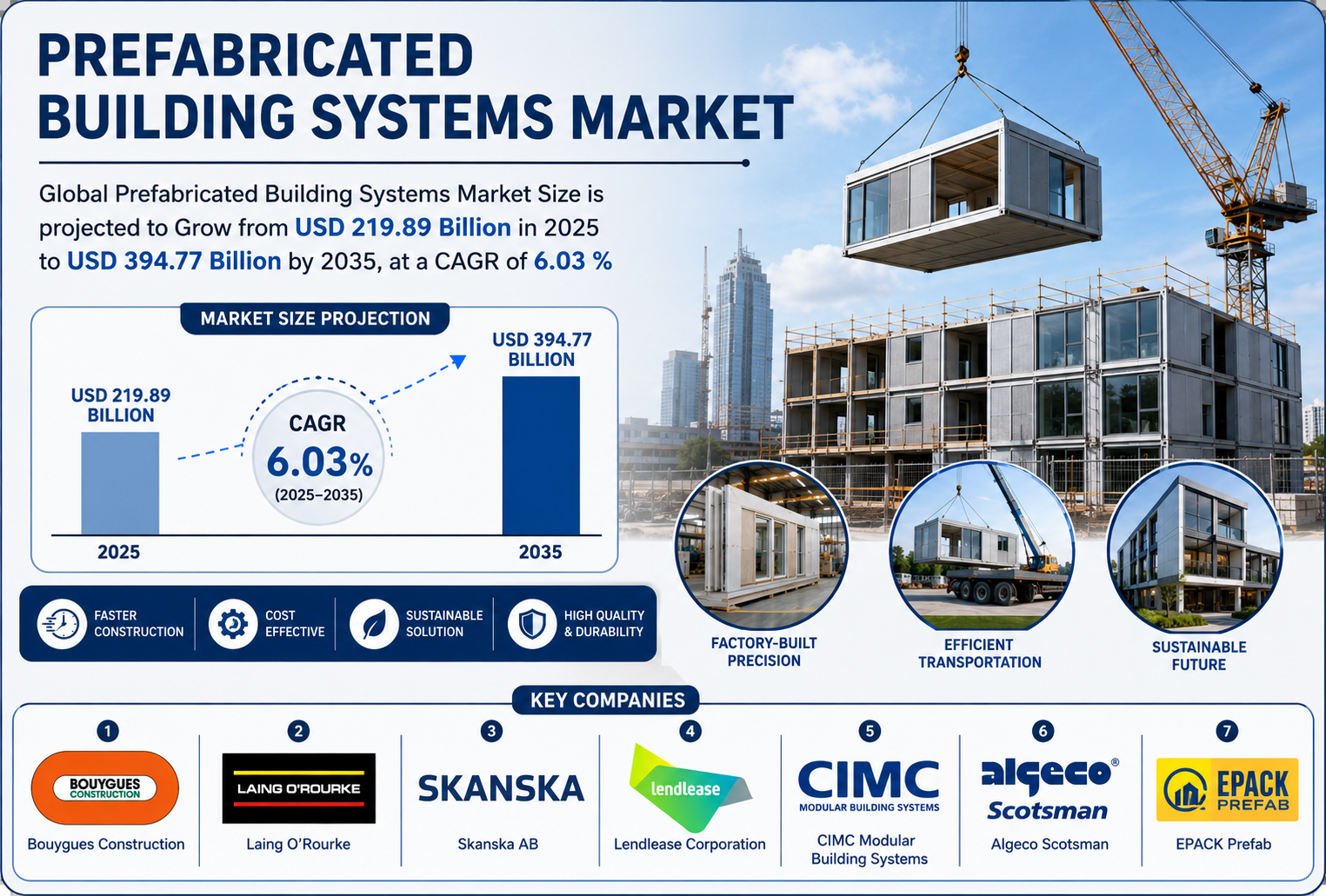 PREFABRICATED BUILDING SYSTEMS MARKET

Global Prefabricated Building Systems Market Size is projected to Grow from USD 219.89 Billion in 2025 to USD 394.77 Billion by 2035, at a CAGR of 6.03 %

MARKET SIZE PROJECTION

USD 219.89 BILLION

CAGR 6.03% (2025–2035)

USD 394.77 BILLION

2025

2035

FASTER CONSTRUCTION

COST EFFECTIVE

SUSTAINABLE SOLUTION

HIGH QUALITY & DURABILITY

FACTORY-BUILT PRECISION

EFFICIENT TRANSPORTATION

SUSTAINABLE FUTURE

KEY COMPANIES

1
BOUYGUES CONSTRUCTION
Bouygues Construction

2
LAING O'ROURKE
Laing O'Rourke

3
SKANSKA
Skanska AB

4
lendlease
Lendlease Corporation

5
CIMC MODULAR BUILDING SYSTEMS
CIMC Modular Building Systems

6
algeco® Scotsman
Algeco Scotsman

7
EPACK PREFAB
EPACK Prefab